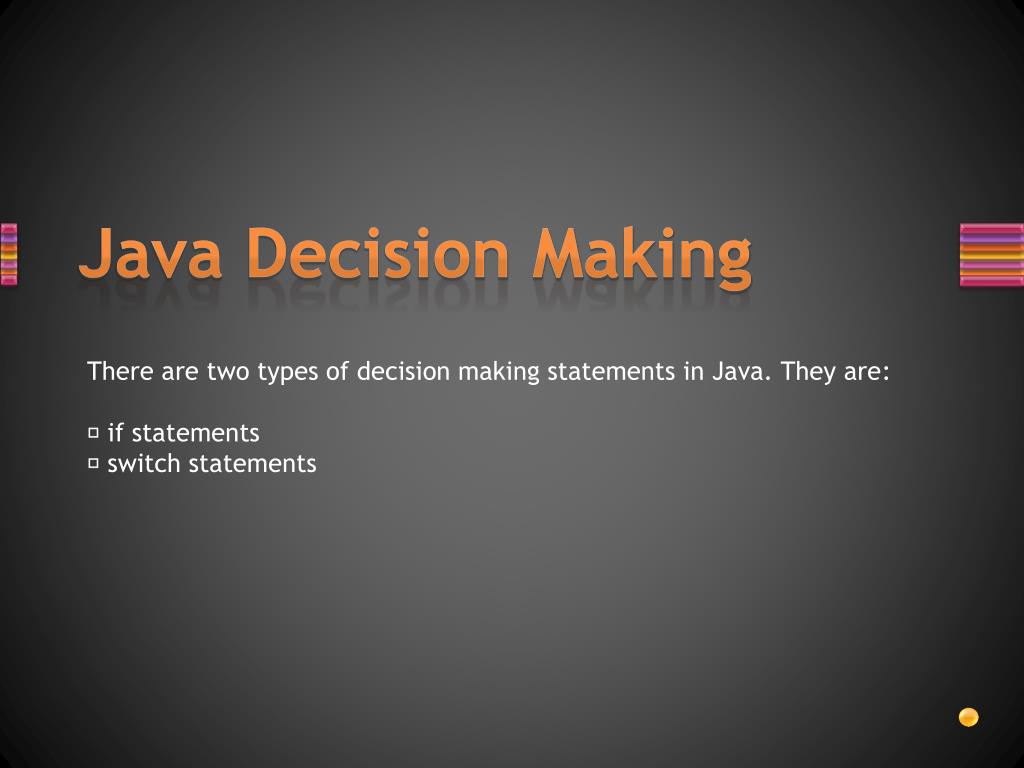 Java Decision Making

There are two types of decision making statements in Java. They are:

▫ if statements
▫ switch statements